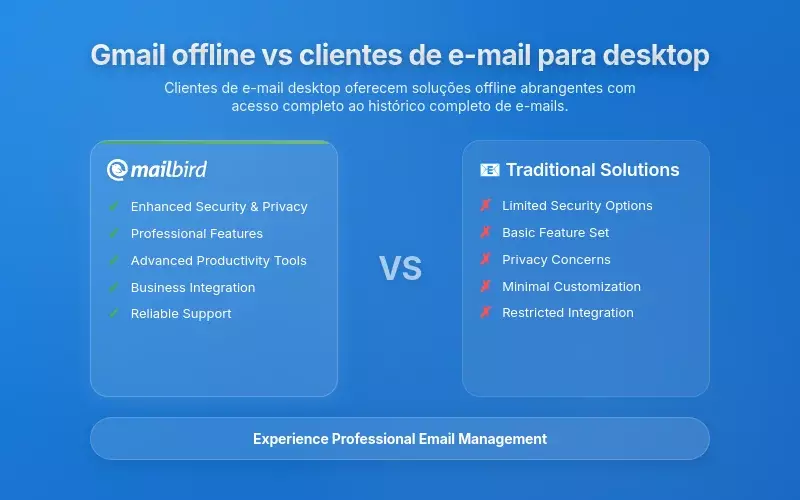 Gmail offline vs clientes de e-mail para desktop

Clientes de e-mail desktop oferecem soluções offline abrangentes com acesso completo ao histórico completo de e-mails.

mailbird

✓ Enhanced Security & Privacy
✓ Professional Features
✓ Advanced Productivity Tools
✓ Business Integration
✓ Reliable Support

VS

Traditional Solutions

✗ Limited Security Options
✗ Basic Feature Set
✗ Privacy Concerns
✗ Minimal Customization
✗ Restricted Integration

Experience Professional Email Management